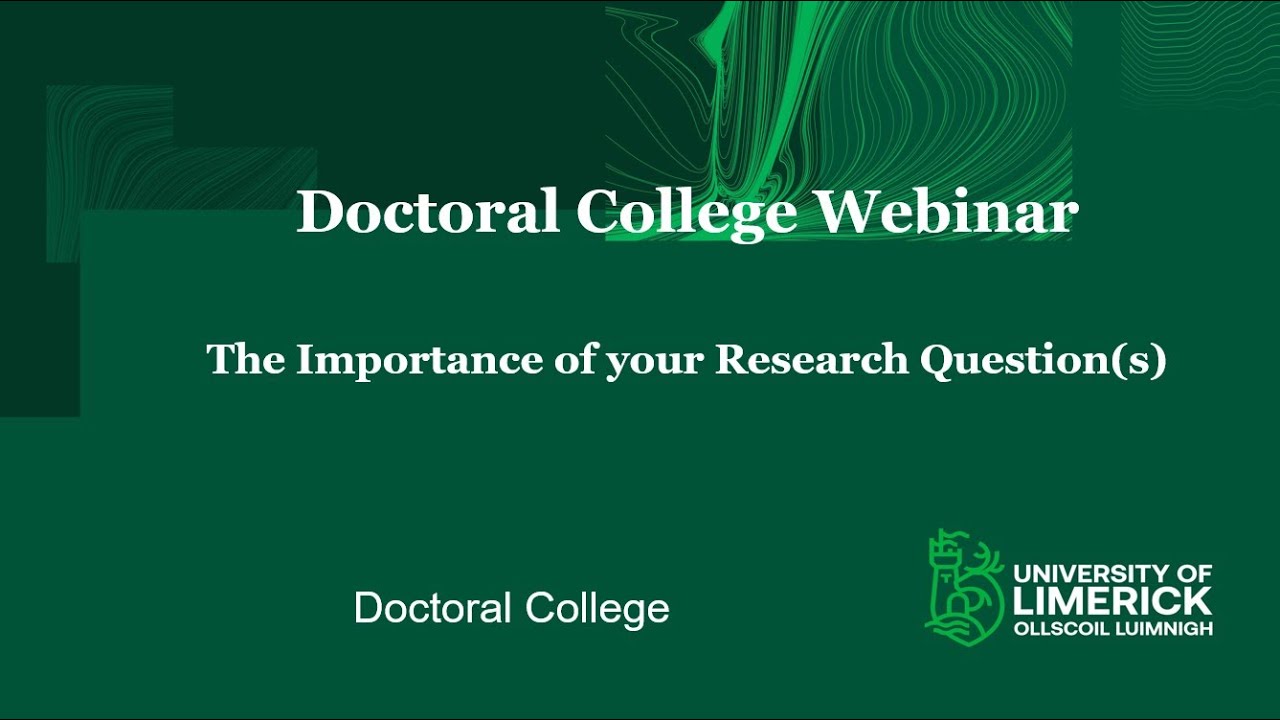 Doctoral College Webinar

The Importance of your Research Question(s)

Doctoral College

UNIVERSITY OF LIMERICK
OLLSCOIL LUIMNIGH